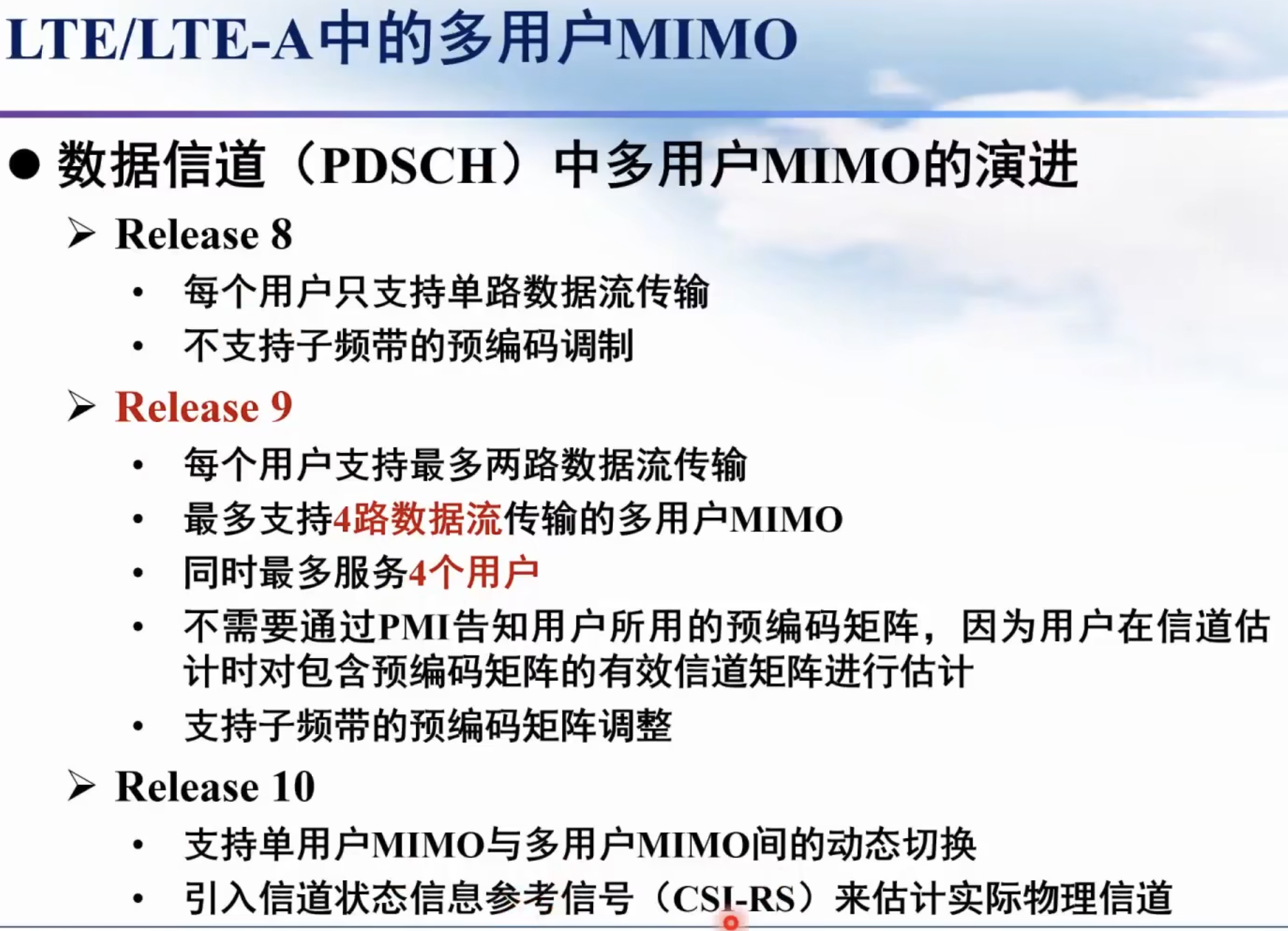 LTE/LTE-A中的多用户MIMO

● 数据信道（PDSCH）中多用户MIMO的演进

➢ Release 8

• 每个用户只支持单路数据流传输

• 不支持子频带的预编码调制

➢ Release 9

• 每个用户支持最多两路数据流传输

• 最多支持4路数据流传输的多用户MIMO

• 同时最多服务4个用户

• 不需要通过PMI告知用户所用的预编码矩阵，因为用户在信道估计时对包含预编码矩阵的有效信道矩阵进行估计

• 支持子频带的预编码矩阵调整

➢ Release 10

• 支持单用户MIMO与多用户MIMO间的动态切换

• 引入信道状态信息参考信号（CSI-RS）来估计实际物理信道